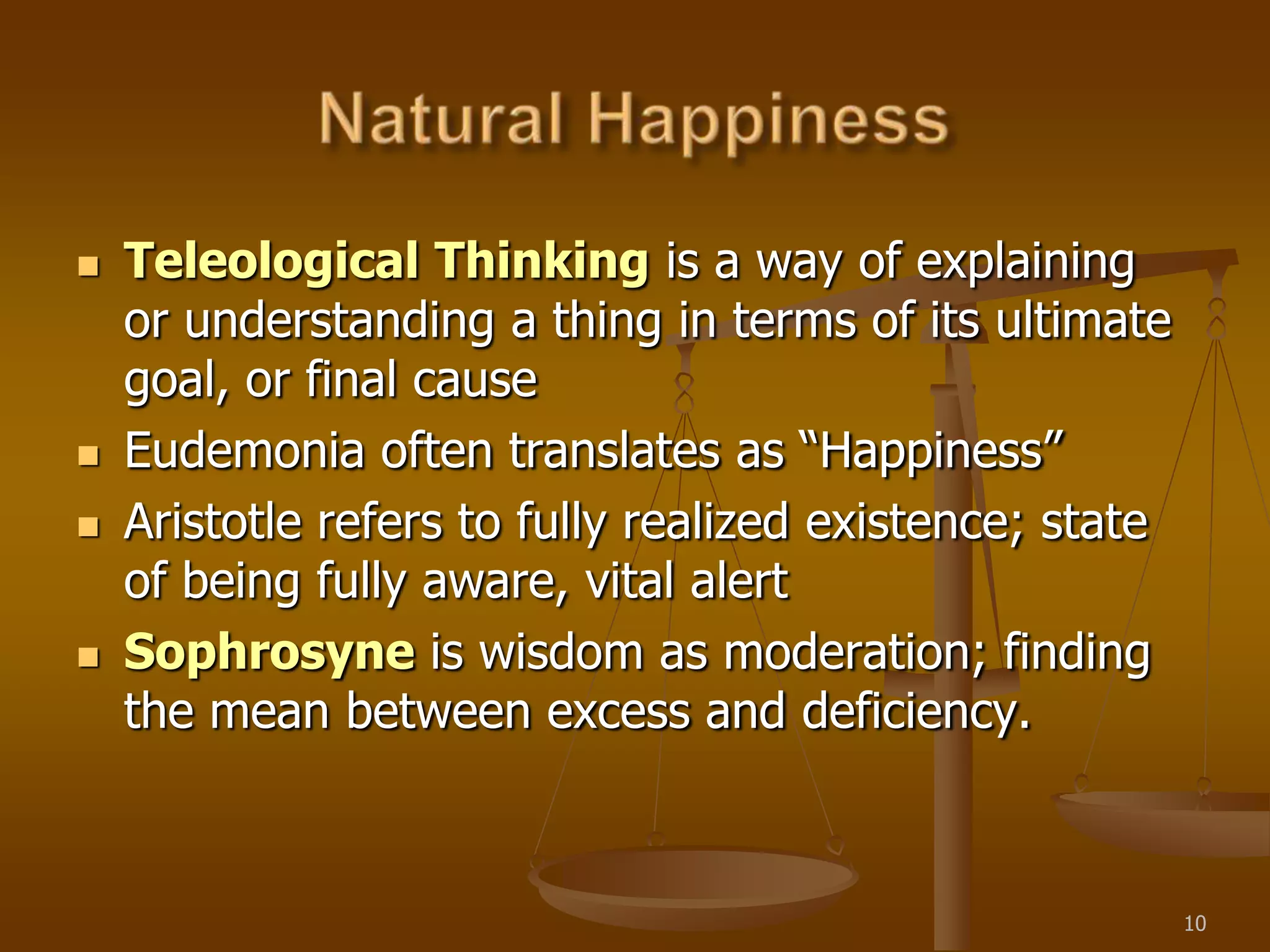 Natural Happiness

- Teleological Thinking is a way of explaining or understanding a thing in terms of its ultimate goal, or final cause
- Eudemonia often translates as “Happiness”
- Aristotle refers to fully realized existence; state of being fully aware, vital alert
- Sophrosyne is wisdom as moderation; finding the mean between excess and deficiency.

10